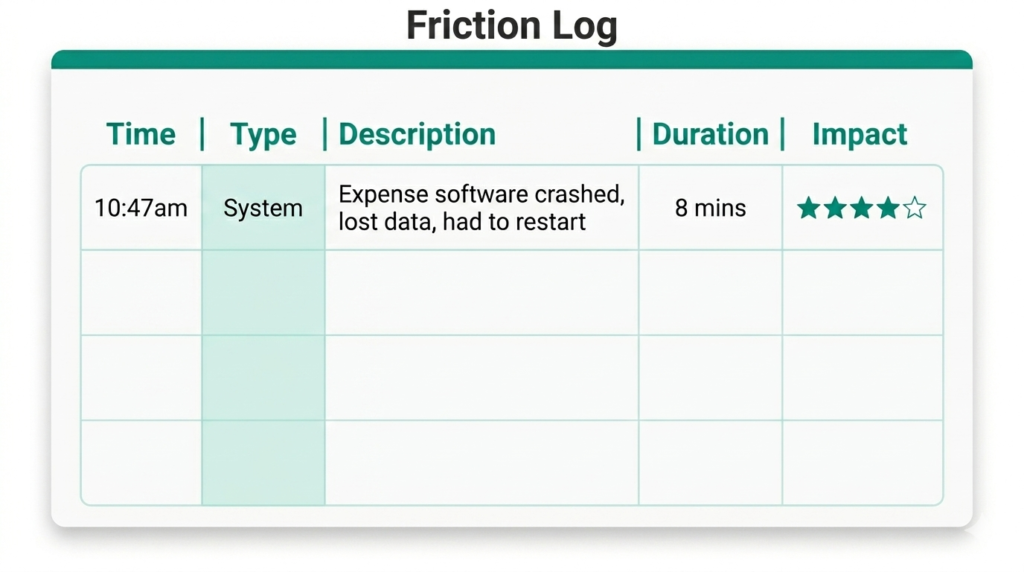 Friction Log

| Time | Type | Description | Duration | Impact |
|---|---|---|---|---|
| 10:47am | System | Expense software crashed, lost data, had to restart | 8 mins | ★★★★☆ |
| | | | | |
| | | | | |
| | | | | |